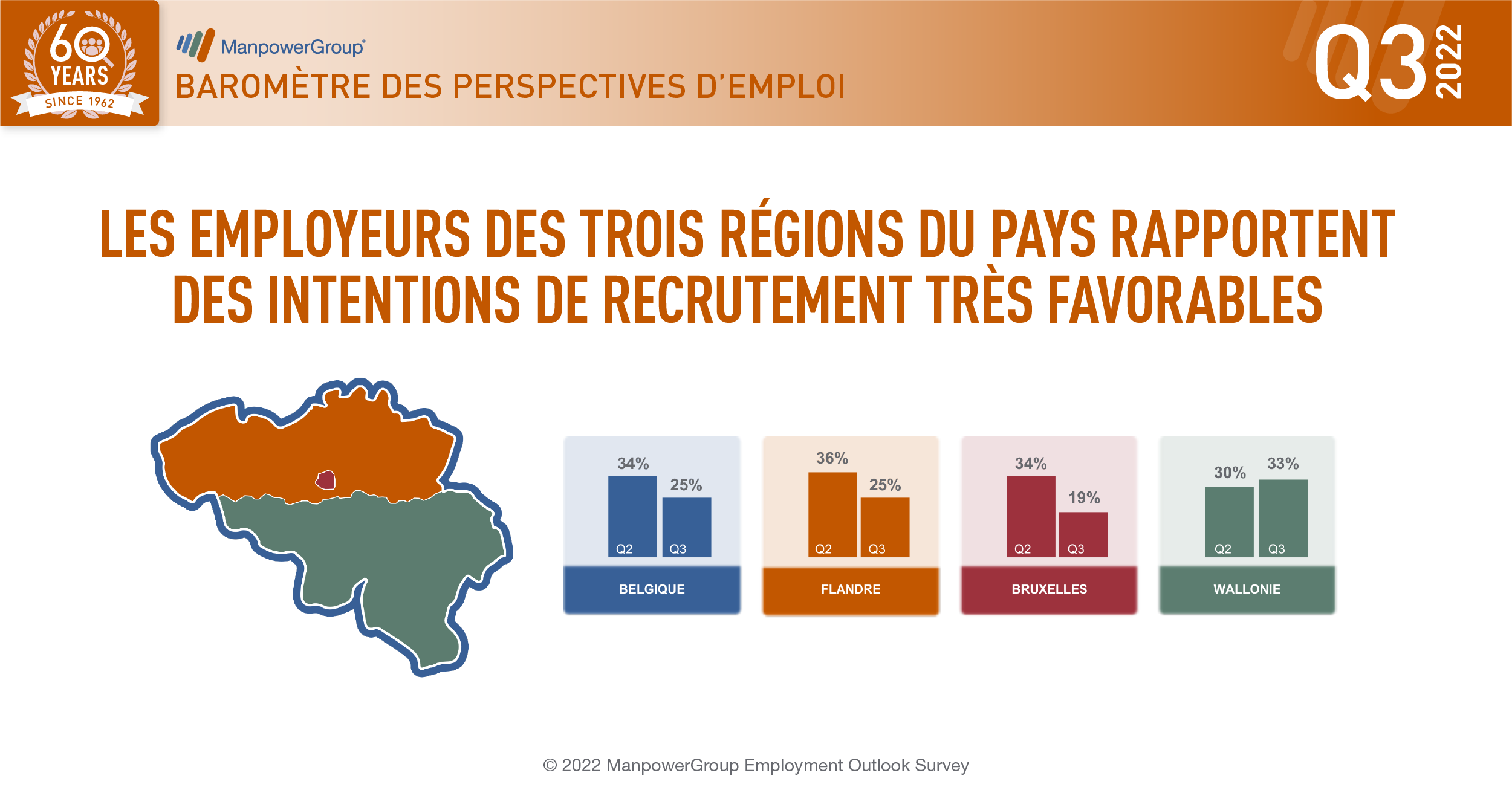 60 YEARS
SINCE 1962

ManpowerGroup®
BAROMÈTRE DES PERSPECTIVES D'EMPLOI

Q3 2022

LES EMPLOYEURS DES TROIS RÉGIONS DU PAYS RAPPORTENT DES INTENTIONS DE RECRUTEMENT TRÈS FAVORABLES

34%
25%
Q2
Q3
BELGIQUE

36%
25%
Q2
Q3
FLANDRE

34%
19%
Q2
Q3
BRUXELLES

30%
33%
Q2
Q3
WALLONIE

© 2022 ManpowerGroup Employment Outlook Survey